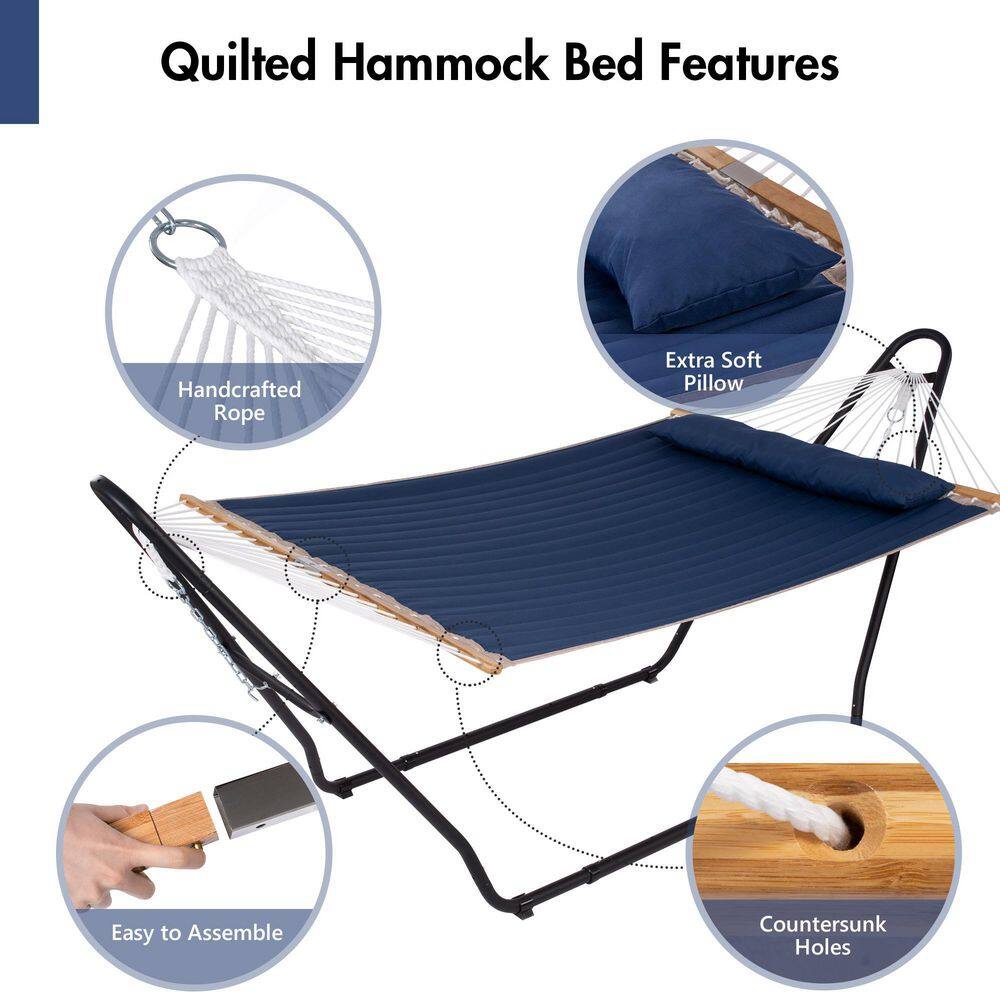 Quilted Hammock Bed Features

Handcrafted Rope

Extra Soft Pillow

Easy to Assemble

Countersunk Holes